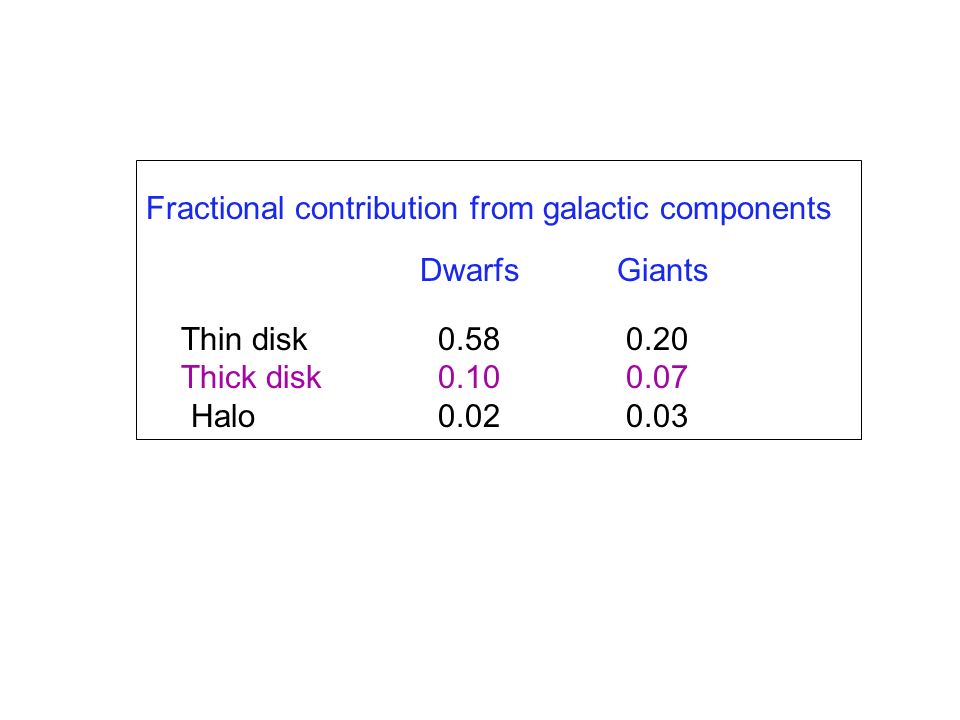 Fractional contribution from galactic components

|  | Dwarfs | Giants |
|---|---|---|
| Thin disk | 0.58 | 0.20 |
| Thick disk | 0.10 | 0.07 |
| Halo | 0.02 | 0.03 |